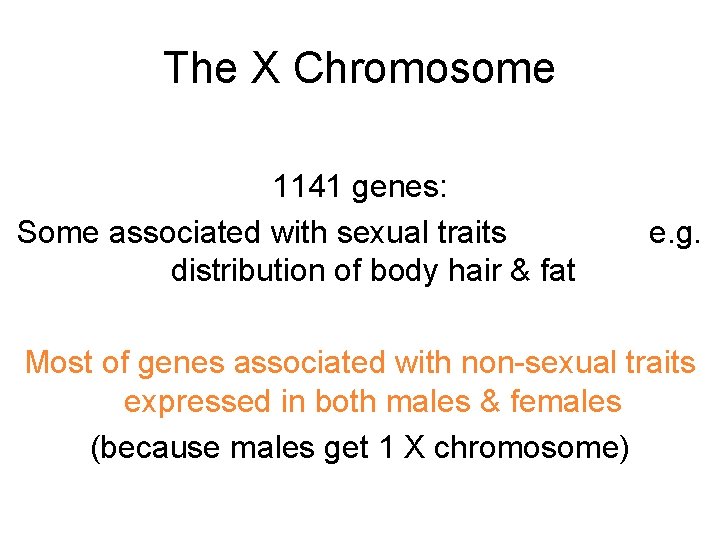 The X Chromosome

1141 genes:

Some associated with sexual traits e.g. distribution of body hair & fat

Most of genes associated with non-sexual traits expressed in both males & females

(because males get 1 X chromosome)